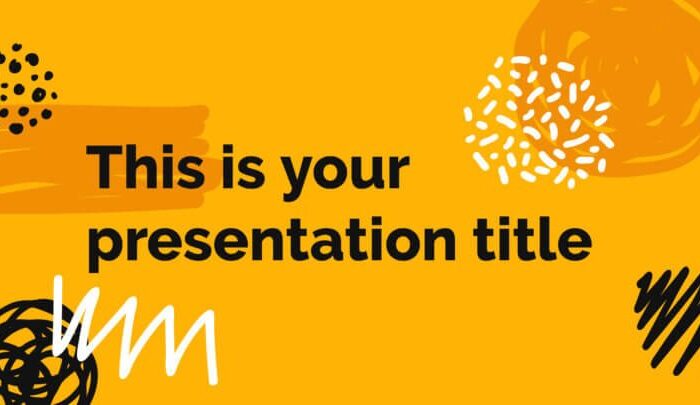 This is your presentation title